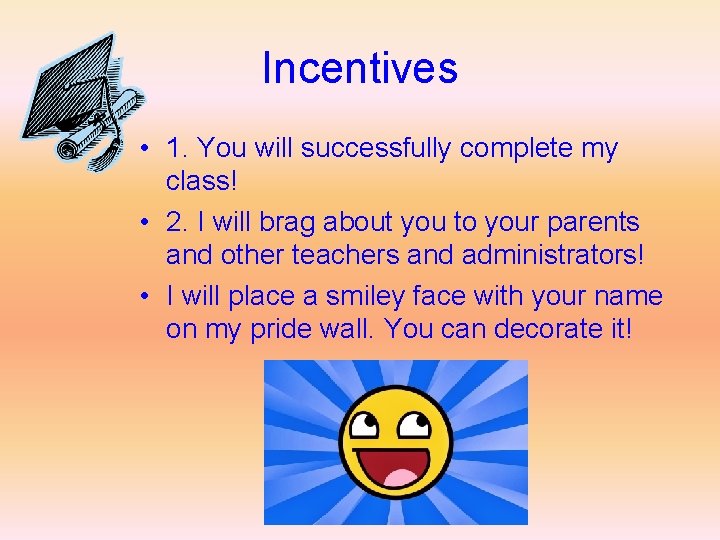 Incentives

• 1. You will successfully complete my class!
• 2. I will brag about you to your parents and other teachers and administrators!
• I will place a smiley face with your name on my pride wall. You can decorate it!